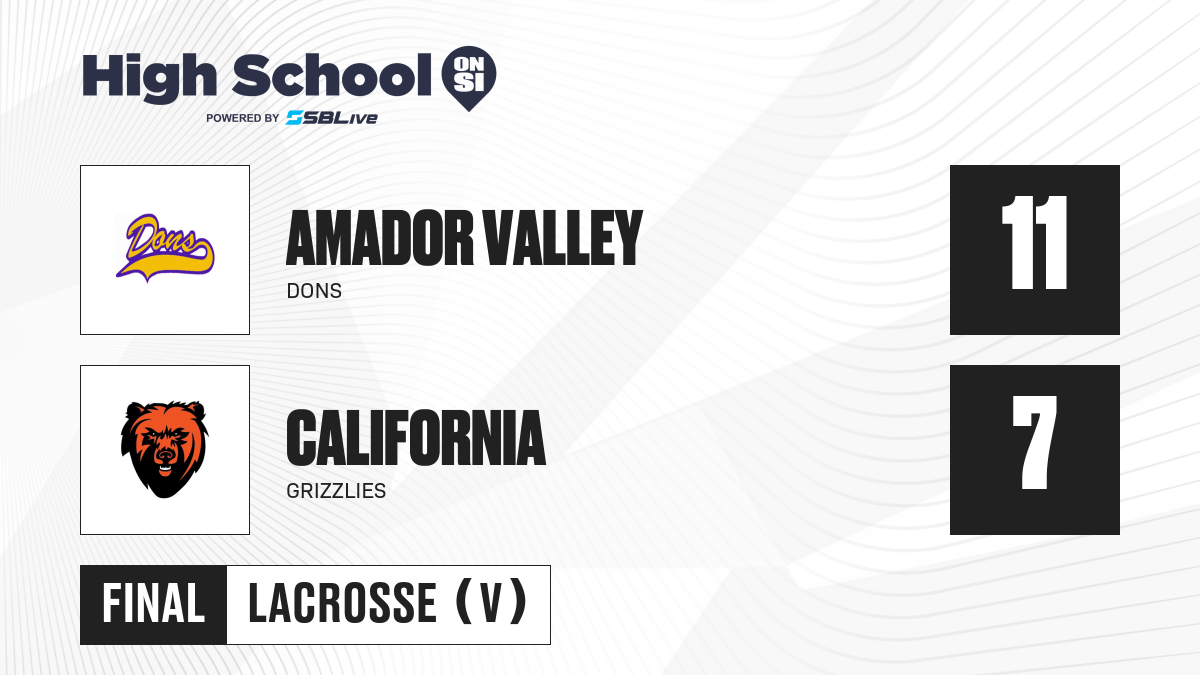 High School ON SI
POWERED BY SBLive

Dons

AMADOR VALLEY
DONS

11

CALIFORNIA
GRIZZLIES

7

FINAL
LACROSSE (V)